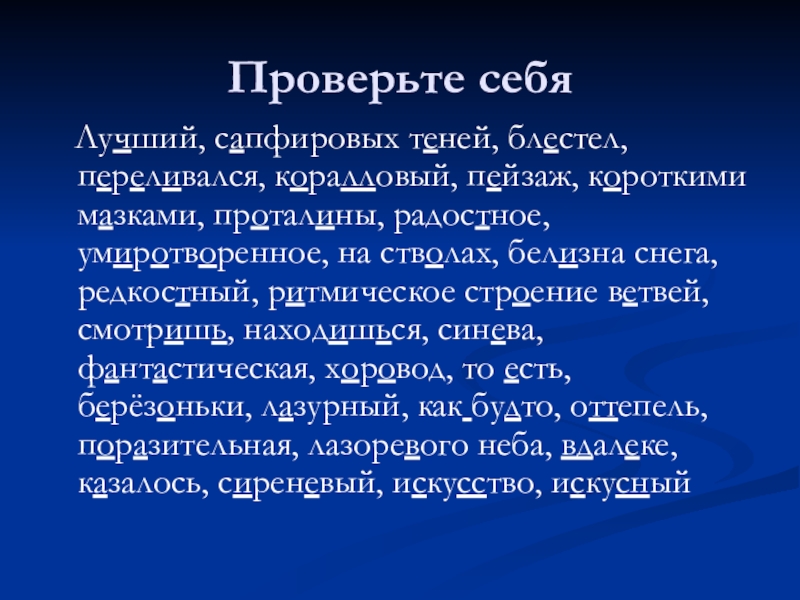 Проверьте себя

Лучший, сапфировых теней, блестел, переливался, коралловый, пейзаж, короткими мазками, проталины, радостное, умиротворенное, на стволах, белизна снега, редкостный, ритмическое строение ветвей, смотришь, находишься, синева, фантастическая, хоровод, то есть, берёзоньки, лазурный, как будто, оттепель, поразительная, лазоревого неба, вдалеке, казалось, сиреневый, искусство, искусный